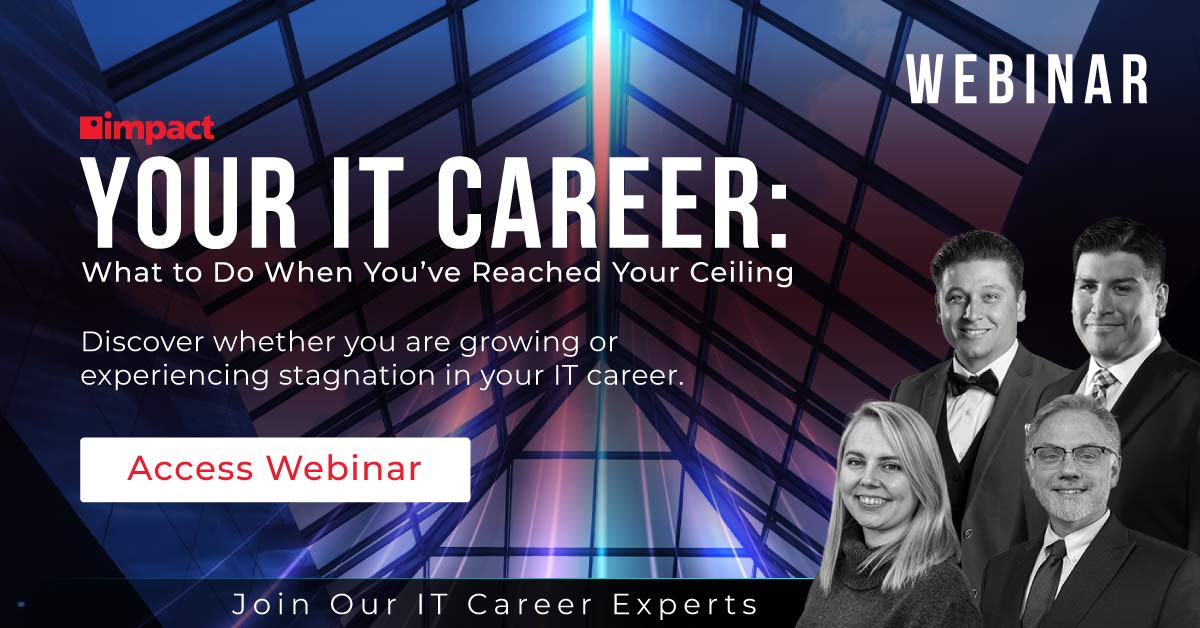 WEBINAR

impact

YOUR IT CAREER:
What to Do When You've Reached Your Ceiling

Discover whether you are growing or experiencing stagnation in your IT career.

Access Webinar

Join Our IT Career Experts